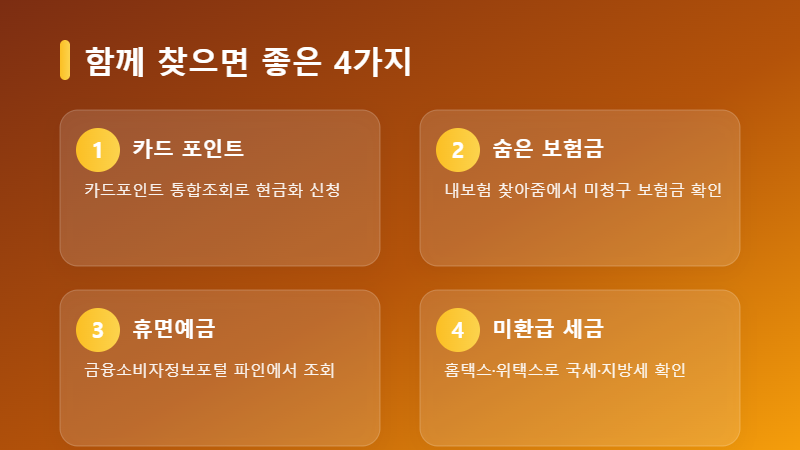 함께 찾으면 좋은 4가지

1 카드 포인트
카드포인트 통합조회로 현금화 신청

2 숨은 보험금
내보험 찾아줌에서 미청구 보험금 확인

3 휴면예금
금융소비자정보포털 파인에서 조회

4 미환급 세금
홈택스·위택스로 국세·지방세 확인